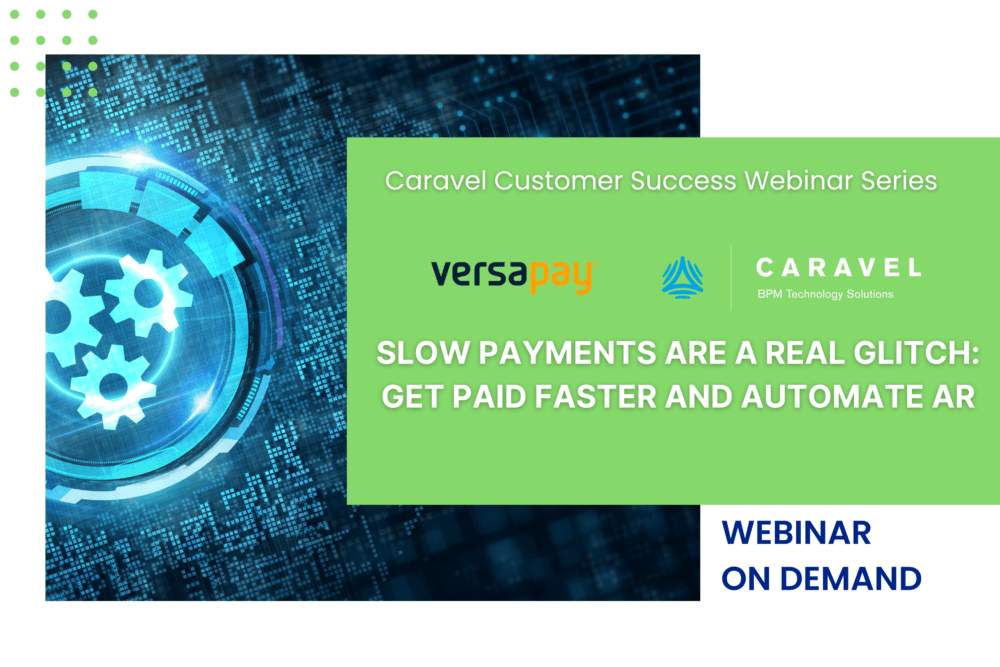 Caravel Customer Success Webinar Series

versapay

CARAVEL
BPM Technology Solutions

SLOW PAYMENTS ARE A REAL GLITCH: GET PAID FASTER AND AUTOMATE AR

WEBINAR ON DEMAND